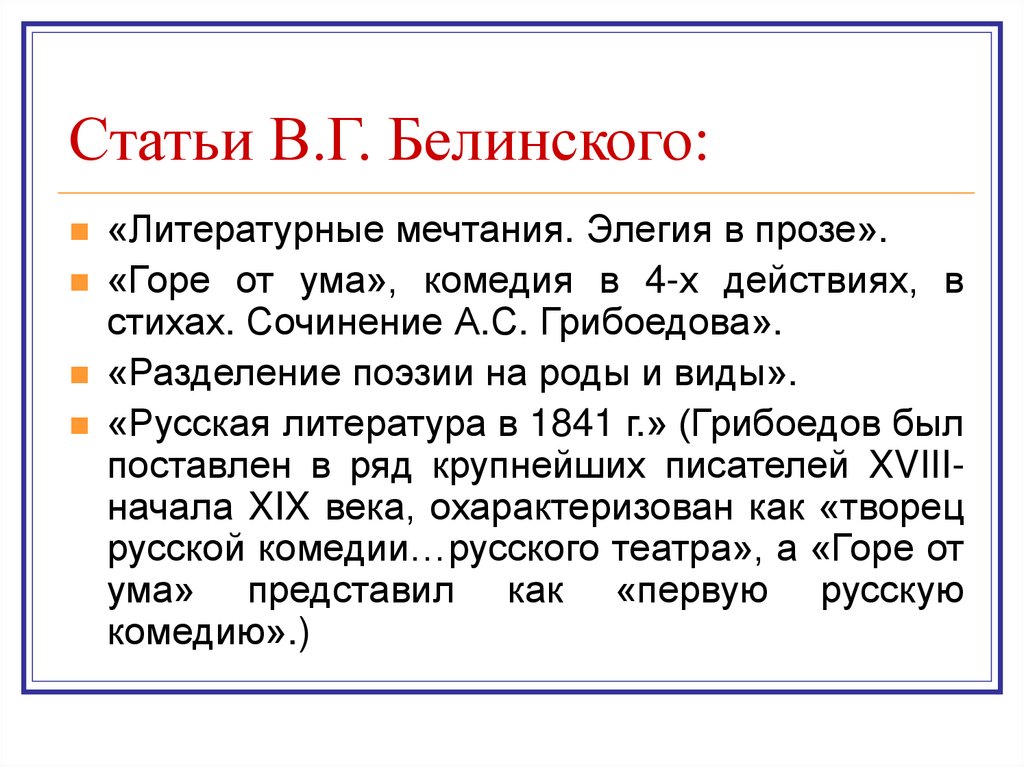 Статьи В.Г. Белинского:

«Литературные мечтания. Элегия в прозе».

«Горе от ума», комедия в 4-х действиях, в стихах. Сочинение А.С. Грибоедова».

«Разделение поэзии на роды и виды».

«Русская литература в 1841 г.» (Грибоедов был поставлен в ряд крупнейших писателей XVIII-начала XIX века, охарактеризован как «творец русской комедии…русского театра», а «Горе от ума» представил как «первую русскую комедию».)